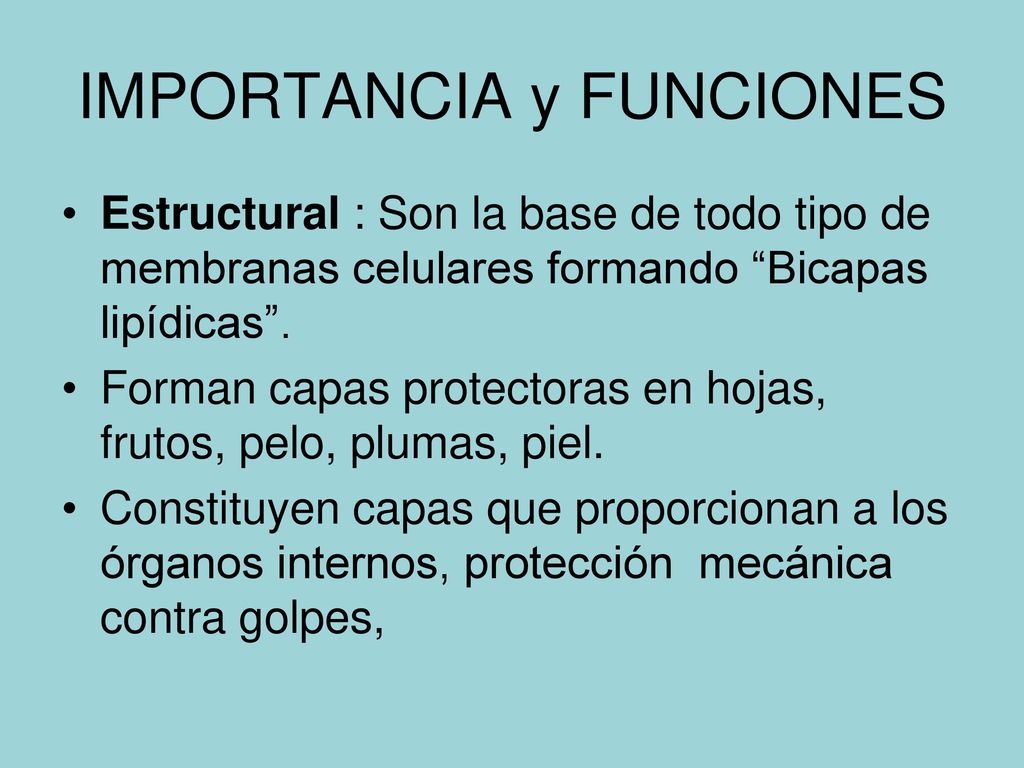 IMPORTANCIA y FUNCIONES

• Estructural : Son la base de todo tipo de membranas celulares formando “Bicapas lipídicas”.
• Forman capas protectoras en hojas, frutos, pelo, plumas, piel.
• Constituyen capas que proporcionan a los órganos internos, protección mecánica contra golpes,